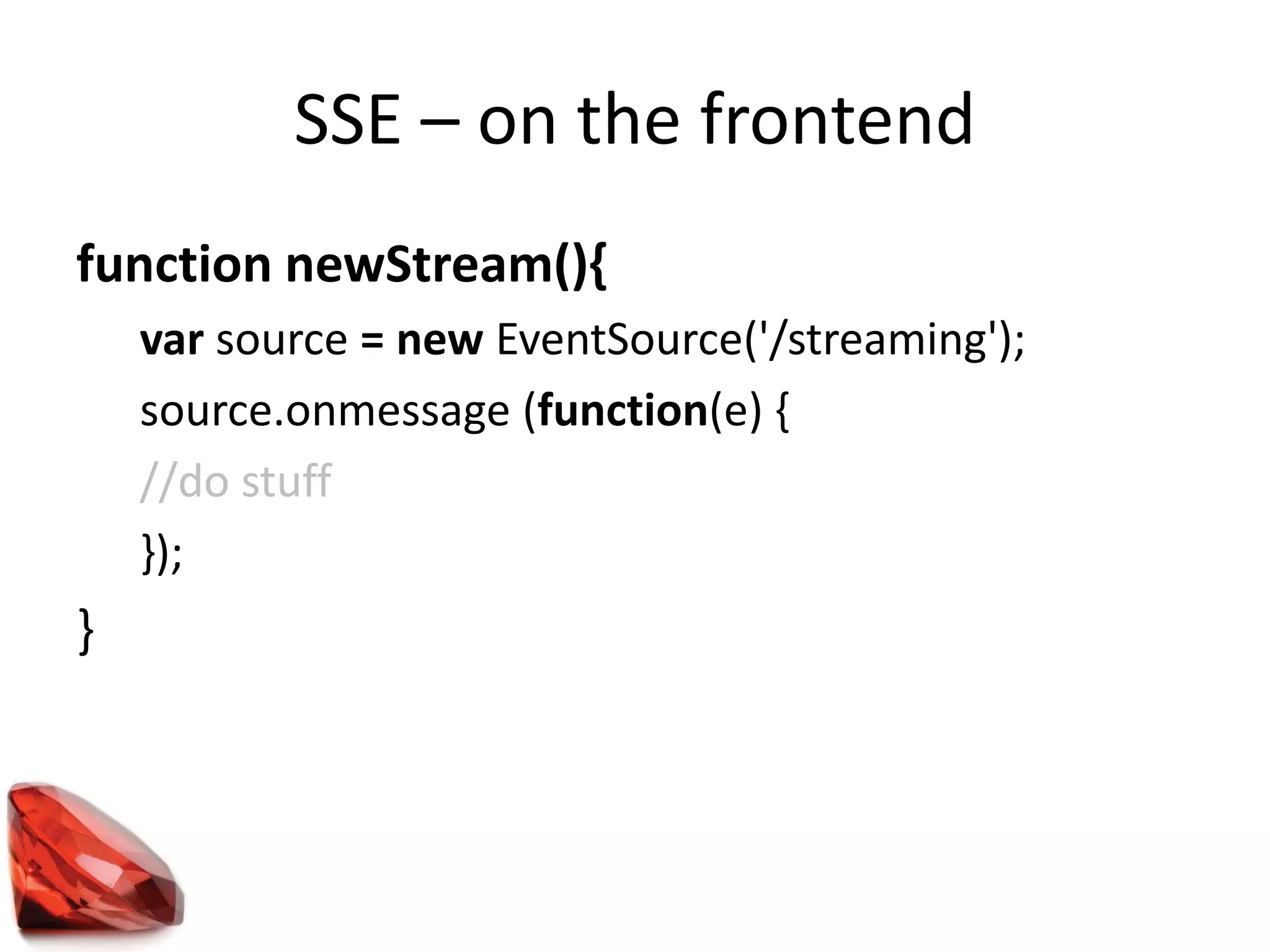 SSE – on the frontend

function newStream(){
var source = new EventSource('/streaming');
source.onmessage (function(e) {
//do stuff
});
}